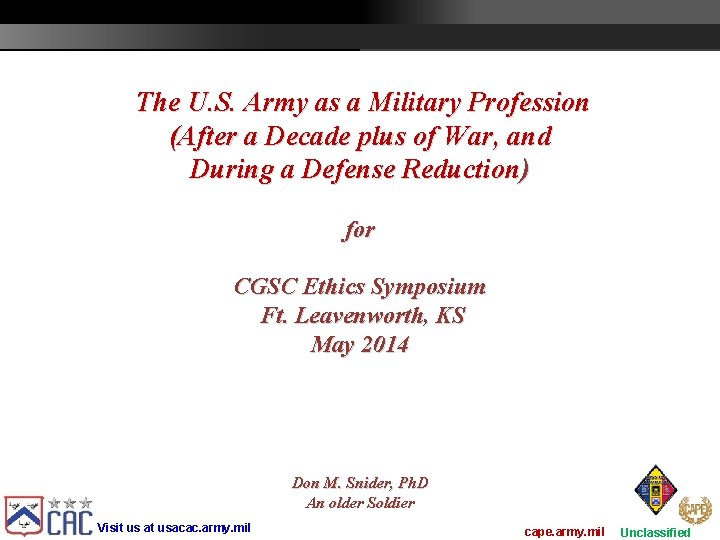 The U.S. Army as a Military Profession (After a Decade plus of War, and During a Defense Reduction)

for

CGSC Ethics Symposium
Ft. Leavenworth, KS
May 2014

Don M. Snider, PhD
An older Soldier

CAC Visit us at usacac.army.mil

cape.army.mil Unclassified

CAPE